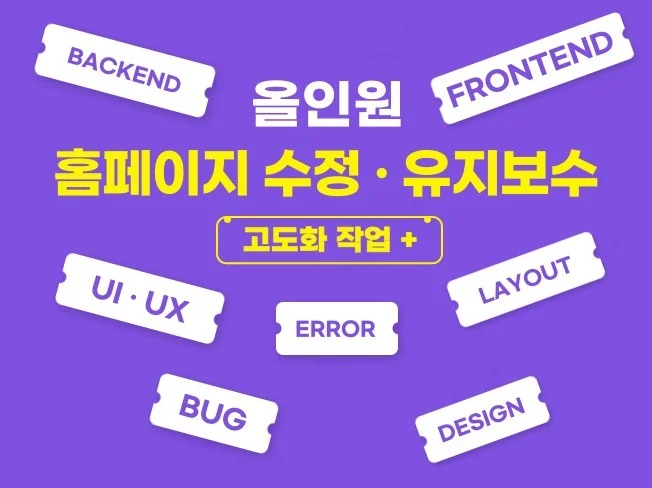 BACKEND

FRONTEND

올인원

홈페이지 수정 · 유지보수

고도화 작업 +

UI · UX

LAYOUT

ERROR

BUG

DESIGN